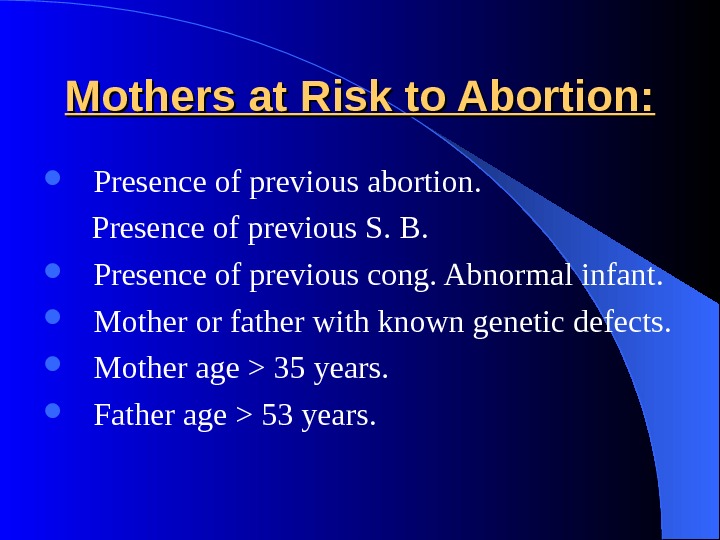 Mothers at Risk to Abortion:

- Presence of previous abortion.
  Presence of previous S. B.
- Presence of previous cong. Abnormal infant.
- Mother or father with known genetic defects.
- Mother age > 35 years.
- Father age > 53 years.